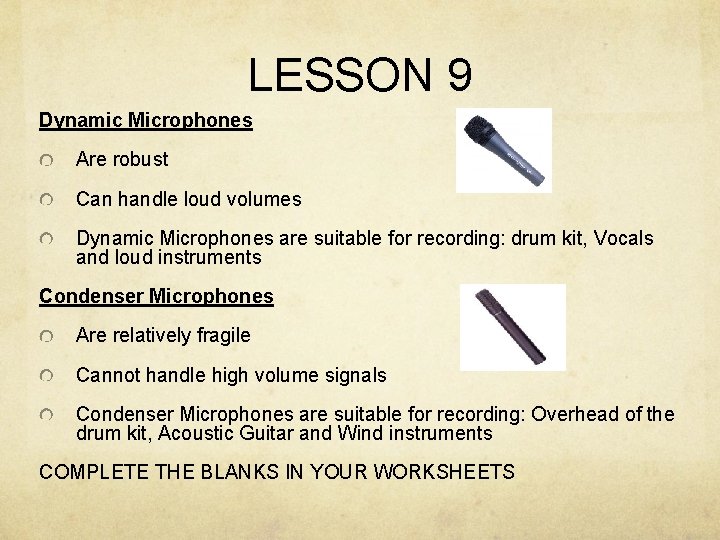 LESSON 9

Dynamic Microphones

Are robust

Can handle loud volumes

Dynamic Microphones are suitable for recording: drum kit, Vocals and loud instruments

Condenser Microphones

Are relatively fragile

Cannot handle high volume signals

Condenser Microphones are suitable for recording: Overhead of the drum kit, Acoustic Guitar and Wind instruments

COMPLETE THE BLANKS IN YOUR WORKSHEETS